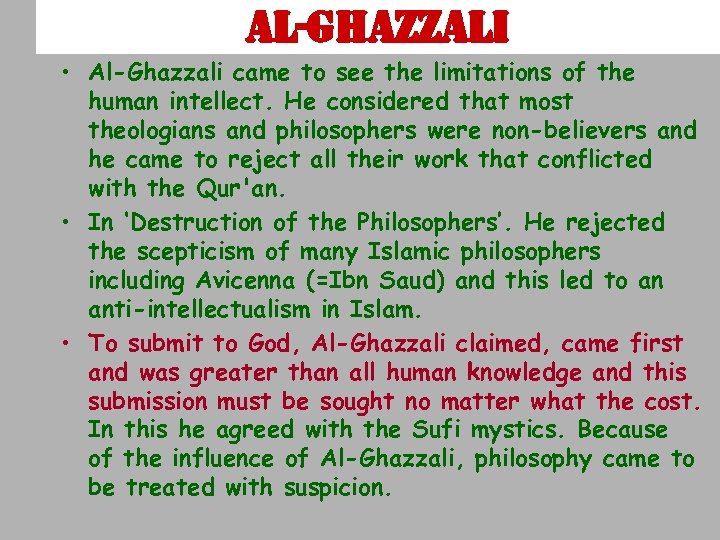 AL-GHAZZALI

• Al-Ghazzali came to see the limitations of the human intellect. He considered that most theologians and philosophers were non-believers and he came to reject all their work that conflicted with the Qur'an.

• In 'Destruction of the Philosophers'. He rejected the scepticism of many Islamic philosophers including Avicenna (=Ibn Saud) and this led to an anti-intellectualism in Islam.

• To submit to God, Al-Ghazzali claimed, came first and was greater than all human knowledge and this submission must be sought no matter what the cost. In this he agreed with the Sufi mystics. Because of the influence of Al-Ghazzali, philosophy came to be treated with suspicion.